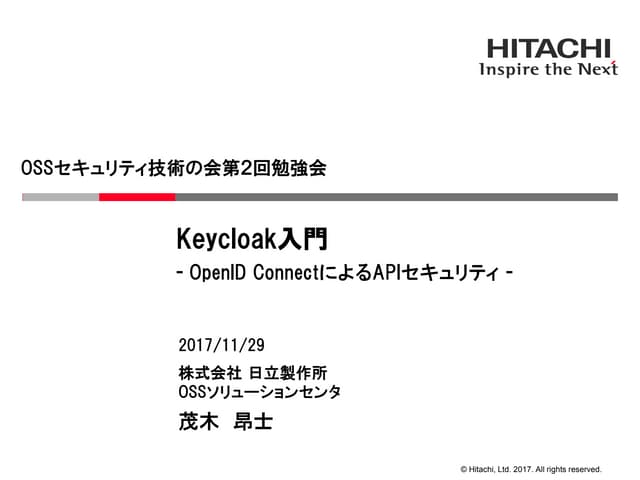 HITACHI
Inspire the Next

OSSセキュリティ技術の会第2回勉強会

Keycloak入門
- OpenID ConnectによるAPIセキュリティ -

2017/11/29
株式会社 日立製作所
OSSソリューションセンタ
茂木 昂士

© Hitachi, Ltd. 2017. All rights reserved.